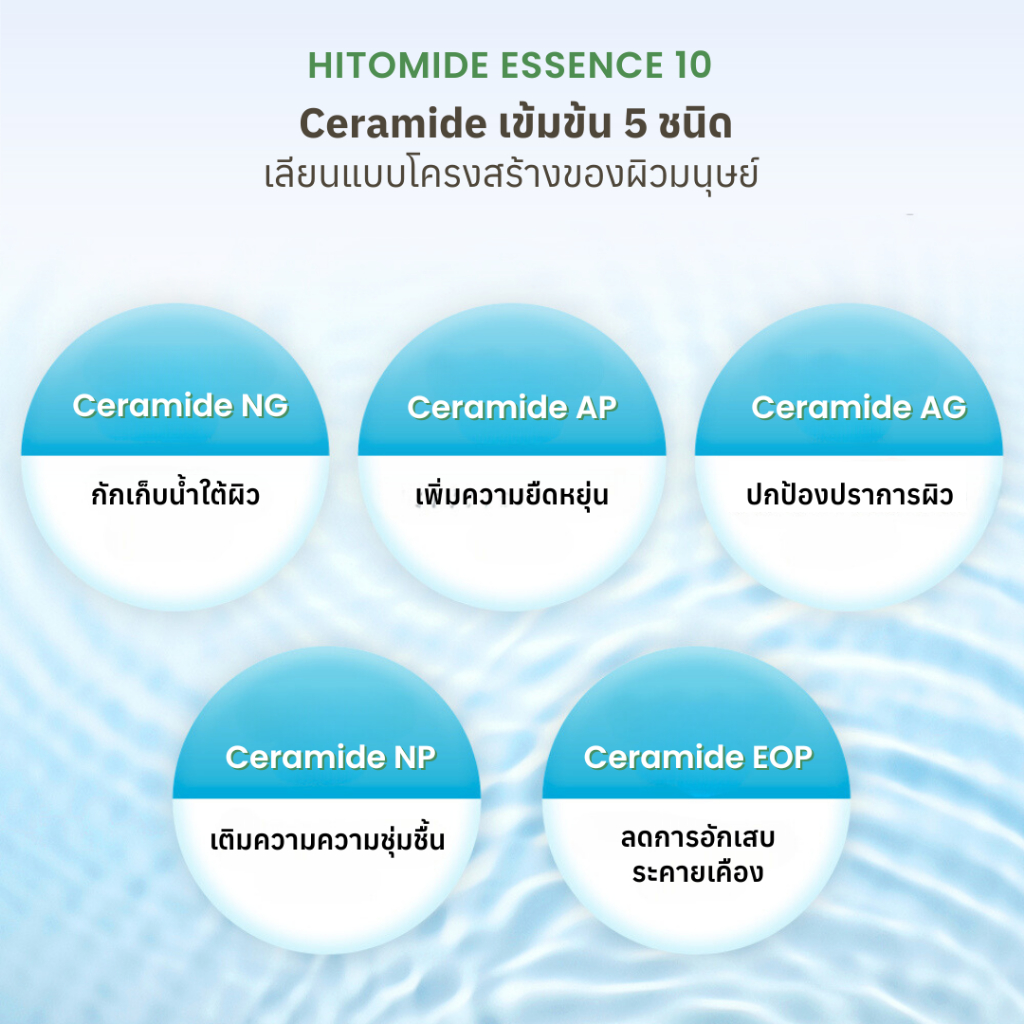 HITOMIDE ESSENCE 10
Ceramide เข้มข้น 5 ชนิด
เลียนแบบโครงสร้างของผิวมนุษย์

Ceramide NG
กักเก็บน้ำใต้ผิว

Ceramide AP
เพิ่มความยืดหยุ่น

Ceramide AG
ปกป้องปราการผิว

Ceramide NP
เติมความความชุ่มชื้น

Ceramide EOP
ลดการอักเสบ
ระคายเคือง